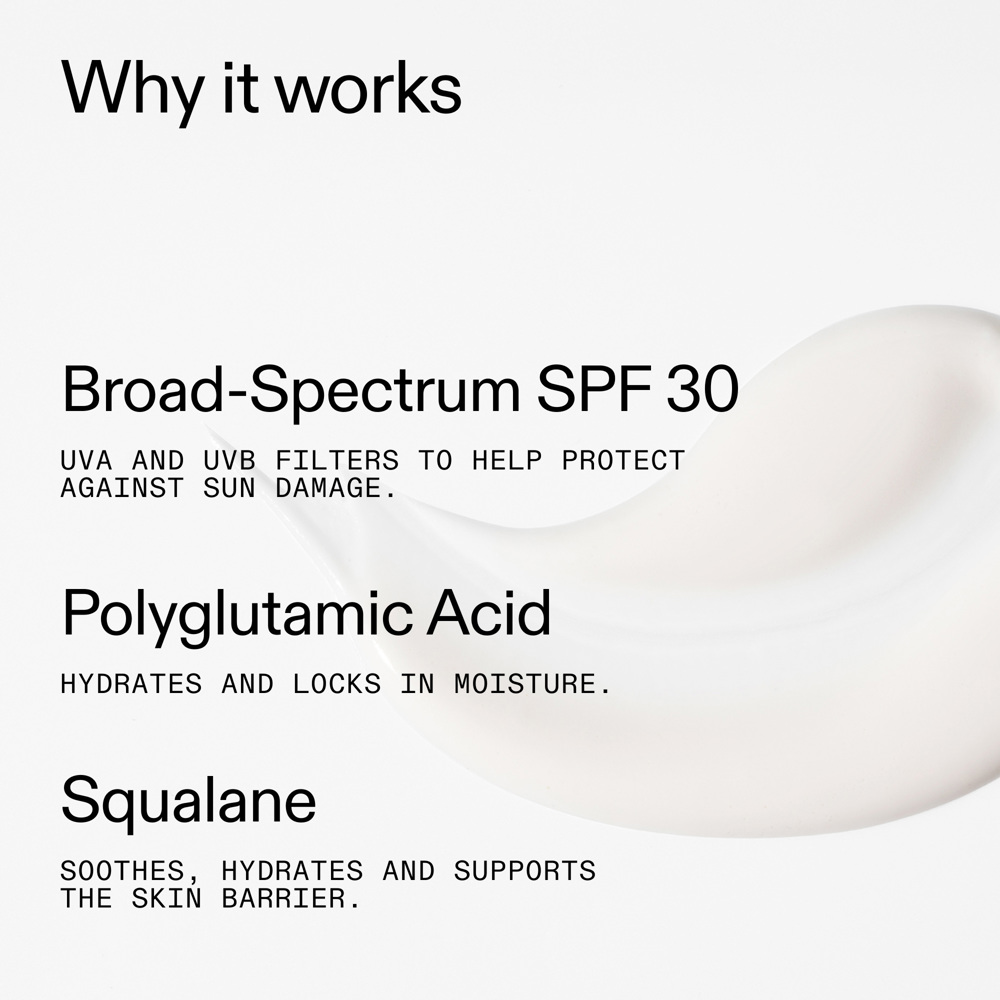 Why it works

Broad-Spectrum SPF 30

UVA AND UVB FILTERS TO HELP PROTECT AGAINST SUN DAMAGE.

Polyglutamic Acid

HYDRATES AND LOCKS IN MOISTURE.

Squalane

SOOTHES, HYDRATES AND SUPPORTS THE SKIN BARRIER.